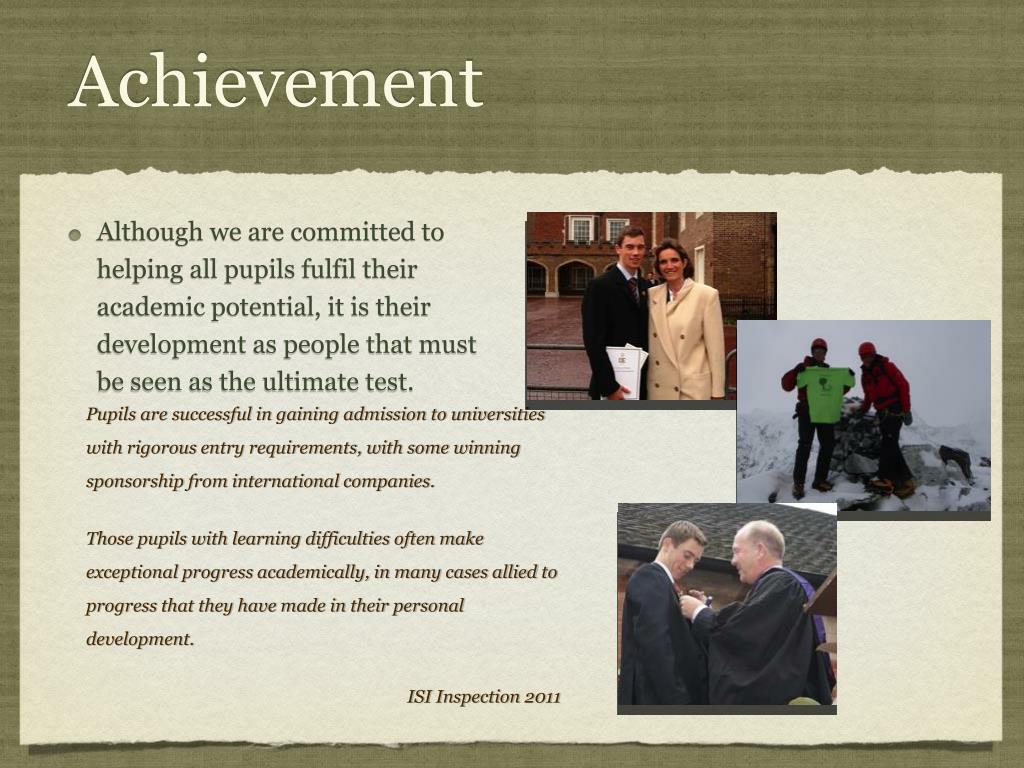 Achievement

Although we are committed to helping all pupils fulfil their academic potential, it is their development as people that must be seen as the ultimate test.

Pupils are successful in gaining admission to universities with rigorous entry requirements, with some winning sponsorship from international companies.

Those pupils with learning difficulties often make exceptional progress academically, in many cases allied to progress that they have made in their personal development.

ISI Inspection 2011